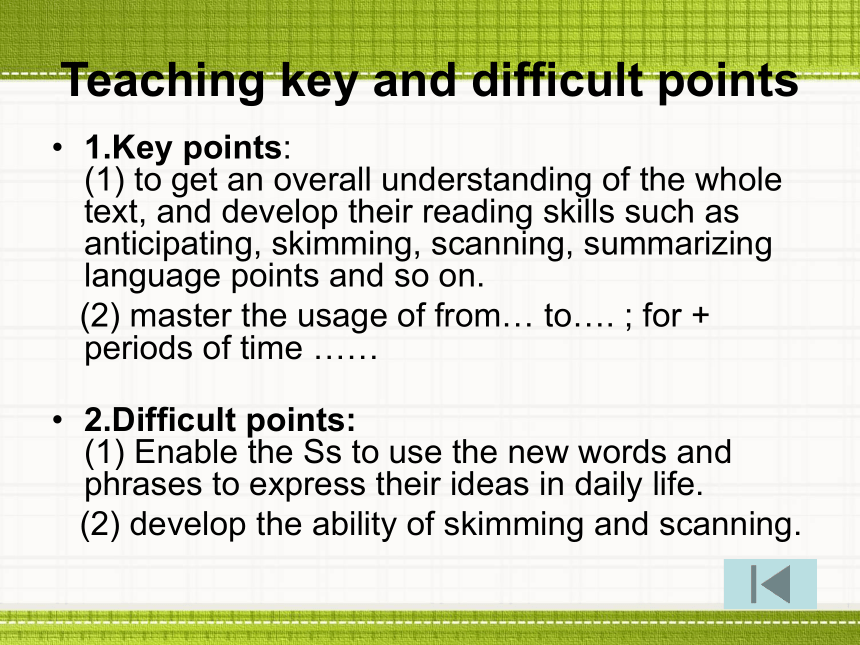 Teaching key and difficult points

• 1.Key points:
(1) to get an overall understanding of the whole text, and develop their reading skills such as anticipating, skimming, scanning, summarizing language points and so on.
(2) master the usage of from… to…. ; for + periods of time ……

• 2.Difficult points:
(1) Enable the Ss to use the new words and phrases to express their ideas in daily life.
(2) develop the ability of skimming and scanning.